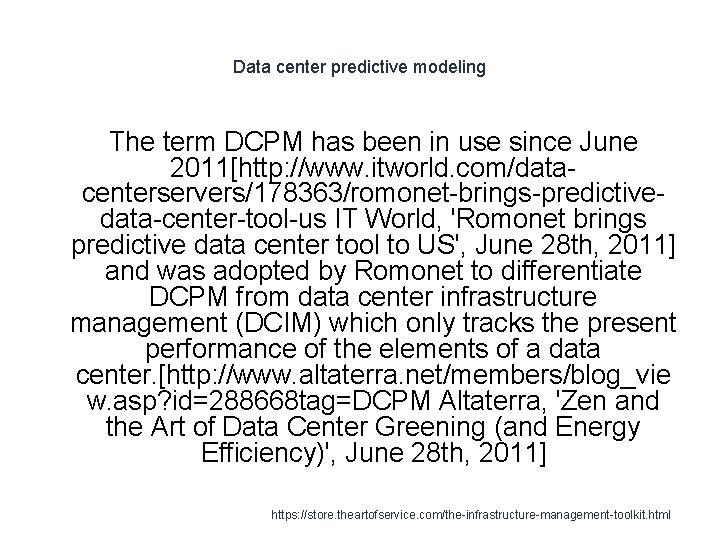 Data center predictive modeling

The term DCPM has been in use since June 2011[http://www.itworld.com/data-centerservers/178363/romonet-brings-predictive-data-center-tool-us IT World, 'Romonet brings predictive data center tool to US', June 28th, 2011] and was adopted by Romonet to differentiate DCPM from data center infrastructure management (DCIM) which only tracks the present performance of the elements of a data center.[http://www.altaterra.net/members/blog_view.asp?id=288668tag=DCPM Altaterra, 'Zen and the Art of Data Center Greening (and Energy Efficiency)', June 28th, 2011]

https://store.theartofservice.com/the-infrastructure-management-toolkit.html